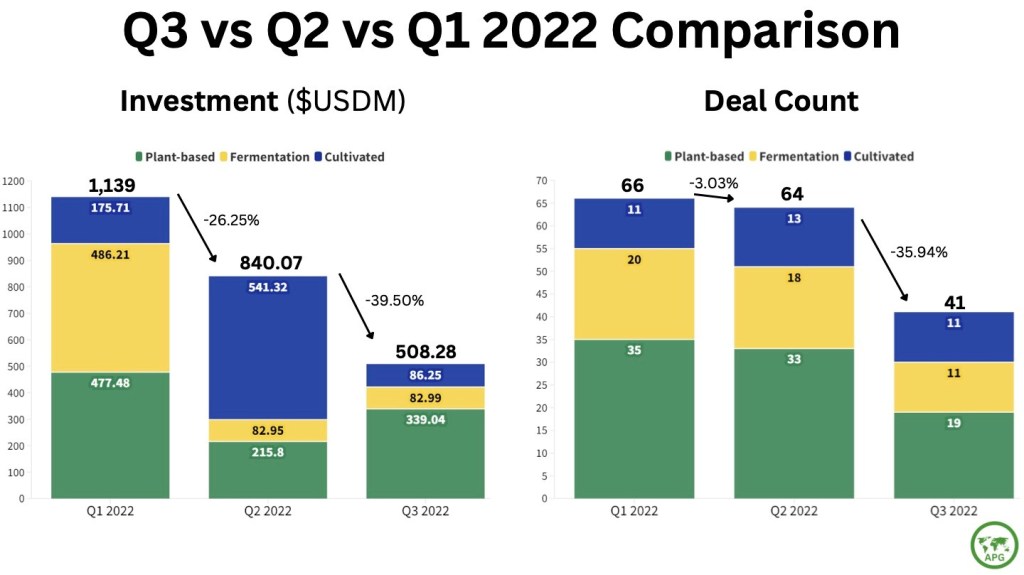 Q3 vs Q2 vs Q1 2022 Comparison

Investment ($USDM)

Plant-based Fermentation Cultivated

1200
1100
1000
900
800
700
600
500
400
300
200
100
0

1,139
175.71
486.21
477.48
-26.25%
840.07
541.32
82.95
215.8
-39.50%
508.28
86.25
82.99
339.04

Q1 2022 Q2 2022 Q3 2022

Deal Count

Plant-based Fermentation Cultivated

70
65
60
55
50
45
40
35
30
25
20
15
10
5
0

66
11
20
35
-3.03%
64
13
18
33
-35.94%
41
11
11
19

Q1 2022 Q2 2022 Q3 2022

APG